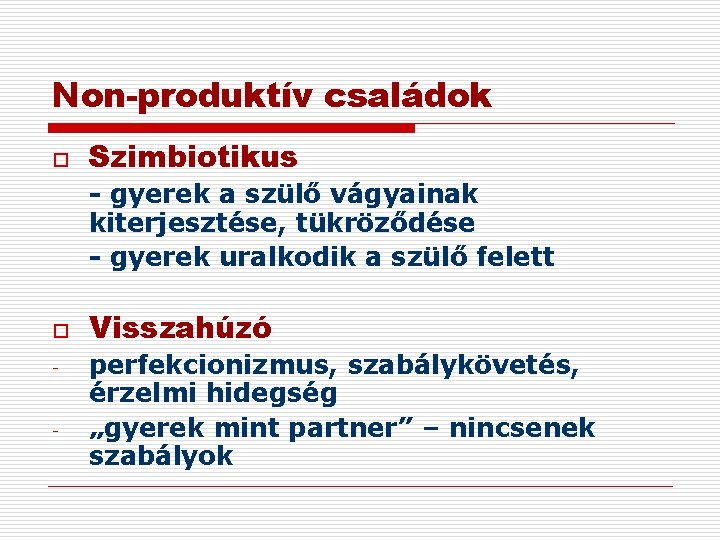 Non-produktív családok

Szimbiotikus

- gyerek a szülő vágyainak kiterjesztése, tükröződése

- gyerek uralkodik a szülő felett

Visszahúzó

- perfekcionizmus, szabálykövetés, érzelmi hidegség

- „gyerek mint partner” – nincsenek szabályok